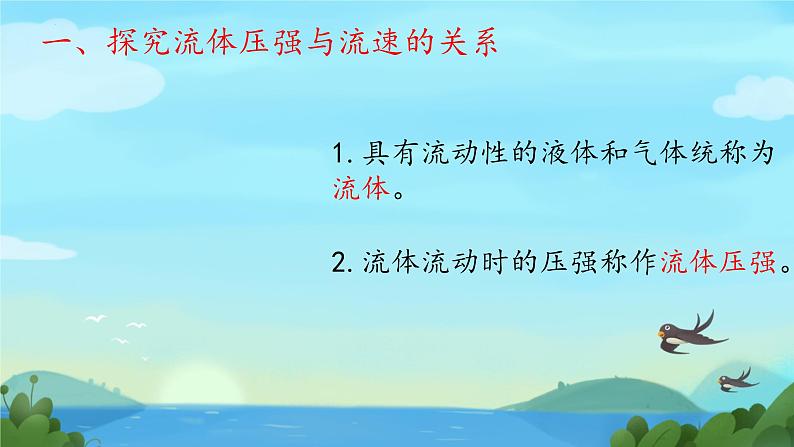 一、探究流体压强与流速的关系

1. 具有流动性的液体和气体统称为流体。

2. 流体流动时的压强称作流体压强。